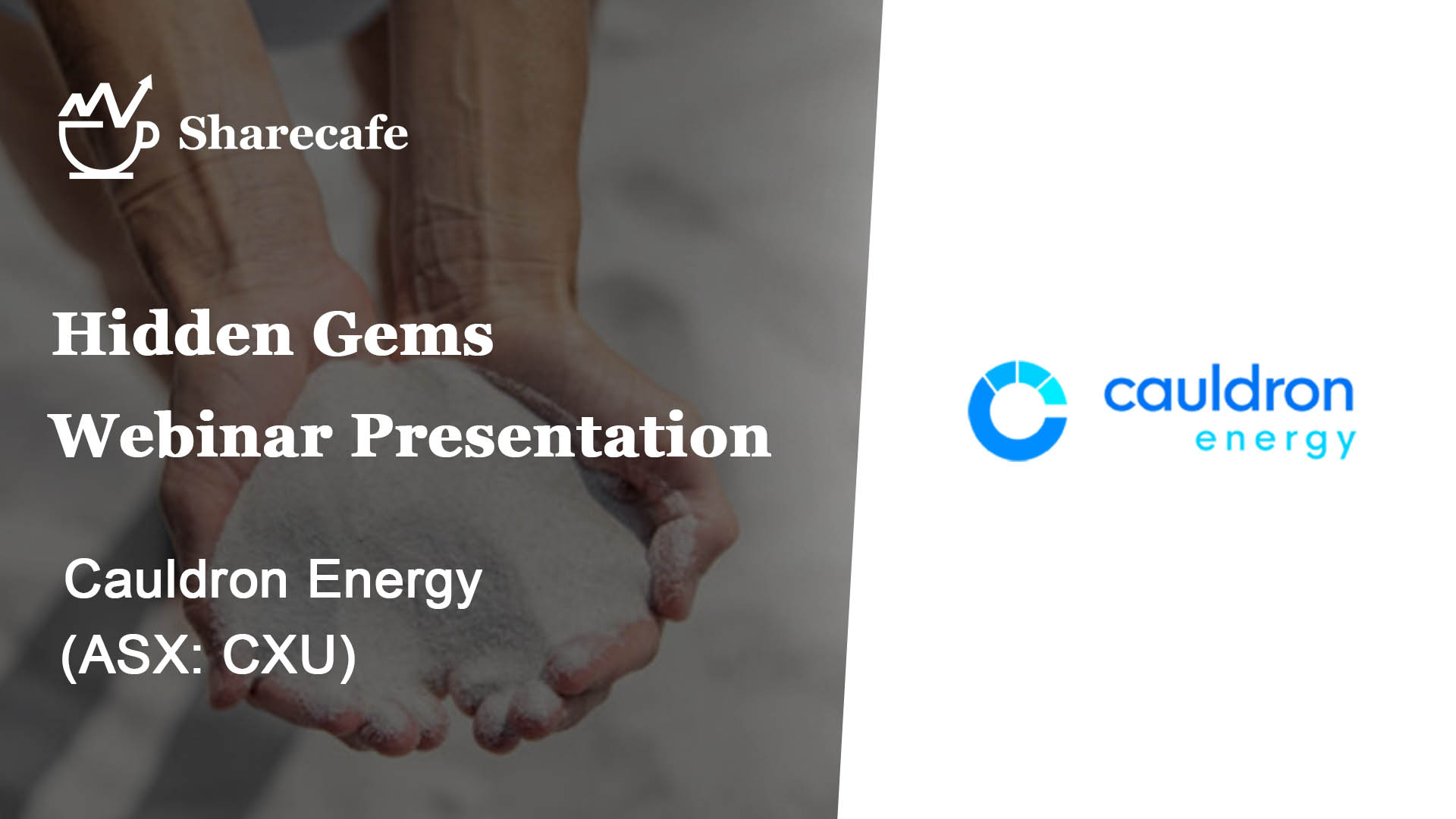 Sharecafe

Hidden Gems
Webinar Presentation

Cauldron Energy
(ASX: CXU)

cauldron
energy